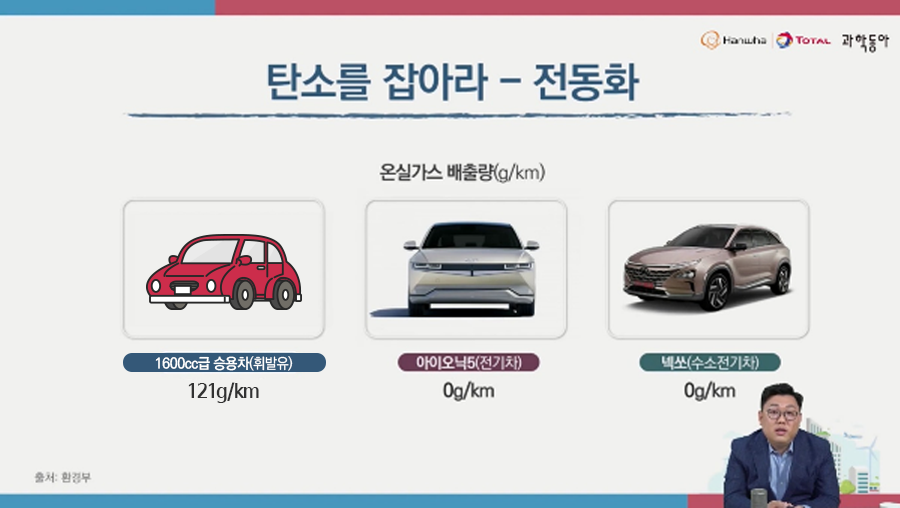 Hanwha TOTAL 과학동아

탄소를 잡아라 – 전동화

온실가스 배출량(g/km)

1600cc급 승용차(휘발유)
121g/km

아이오닉5(전기차)
0g/km

넥쏘(수소전기차)
0g/km

출처: 환경부